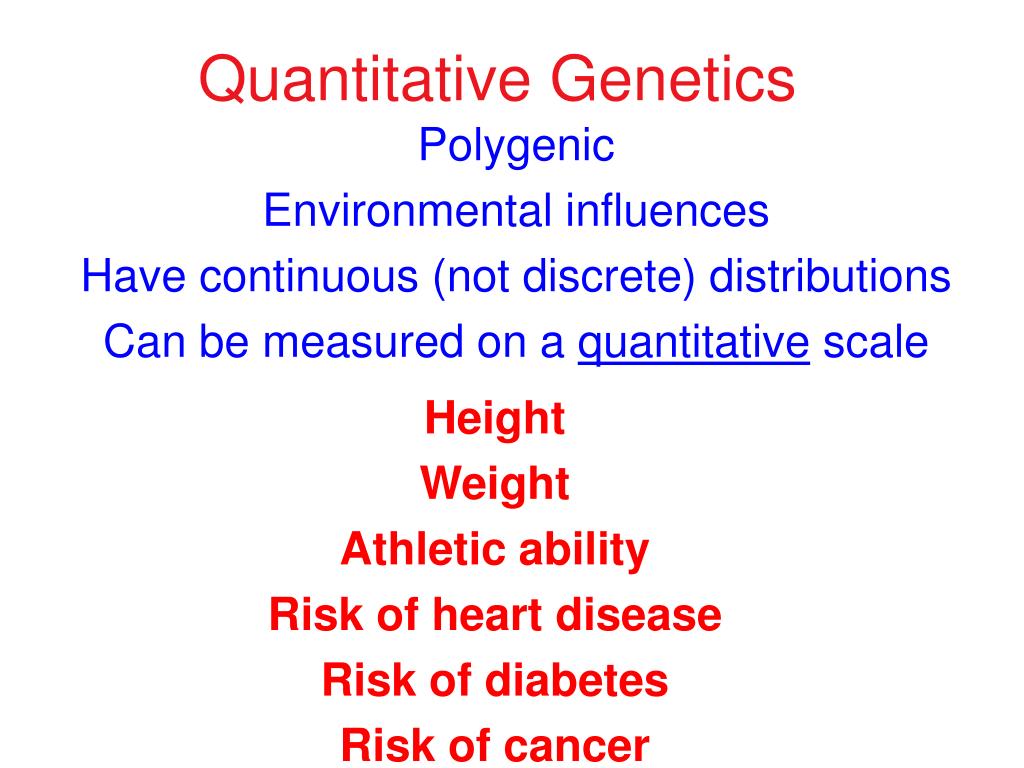 Quantitative Genetics

Polygenic

Environmental influences

Have continuous (not discrete) distributions

Can be measured on a quantitative scale

Height

Weight

Athletic ability

Risk of heart disease

Risk of diabetes

Risk of cancer